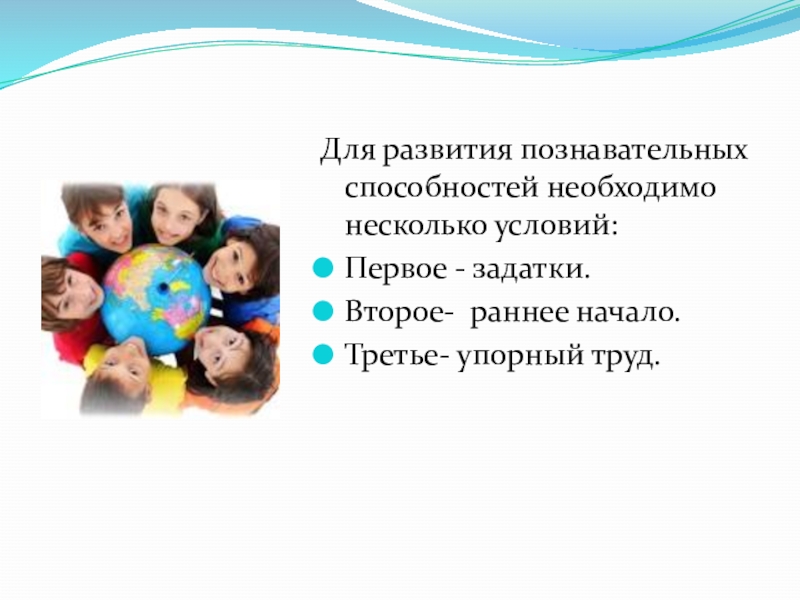 Для развития познавательных способностей необходимо несколько условий:

Первое - задатки.

Второе-  раннее начало.

Третье- упорный труд.